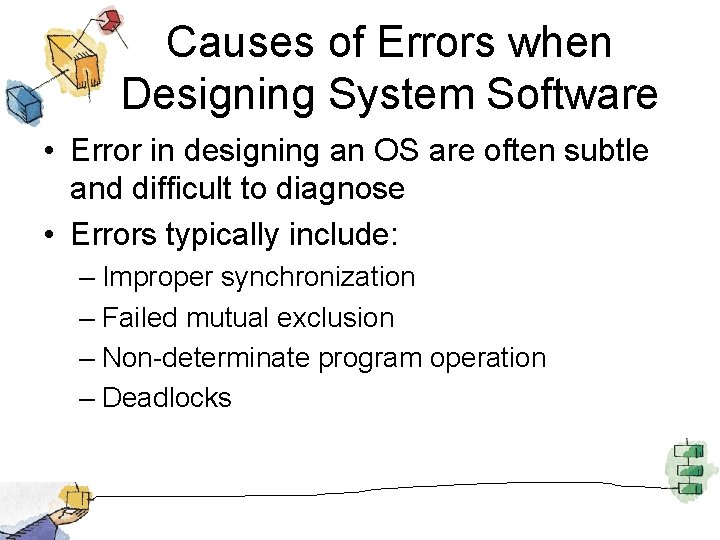 Causes of Errors when Designing System Software

• Error in designing an OS are often subtle and difficult to diagnose
• Errors typically include:
– Improper synchronization
– Failed mutual exclusion
– Non-determinate program operation
– Deadlocks